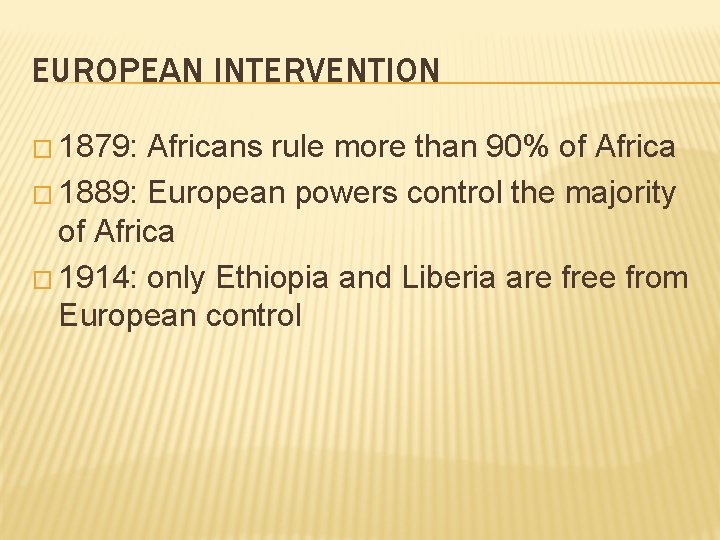 EUROPEAN INTERVENTION

□ 1879: Africans rule more than 90% of Africa

□ 1889: European powers control the majority of Africa

□ 1914: only Ethiopia and Liberia are free from European control